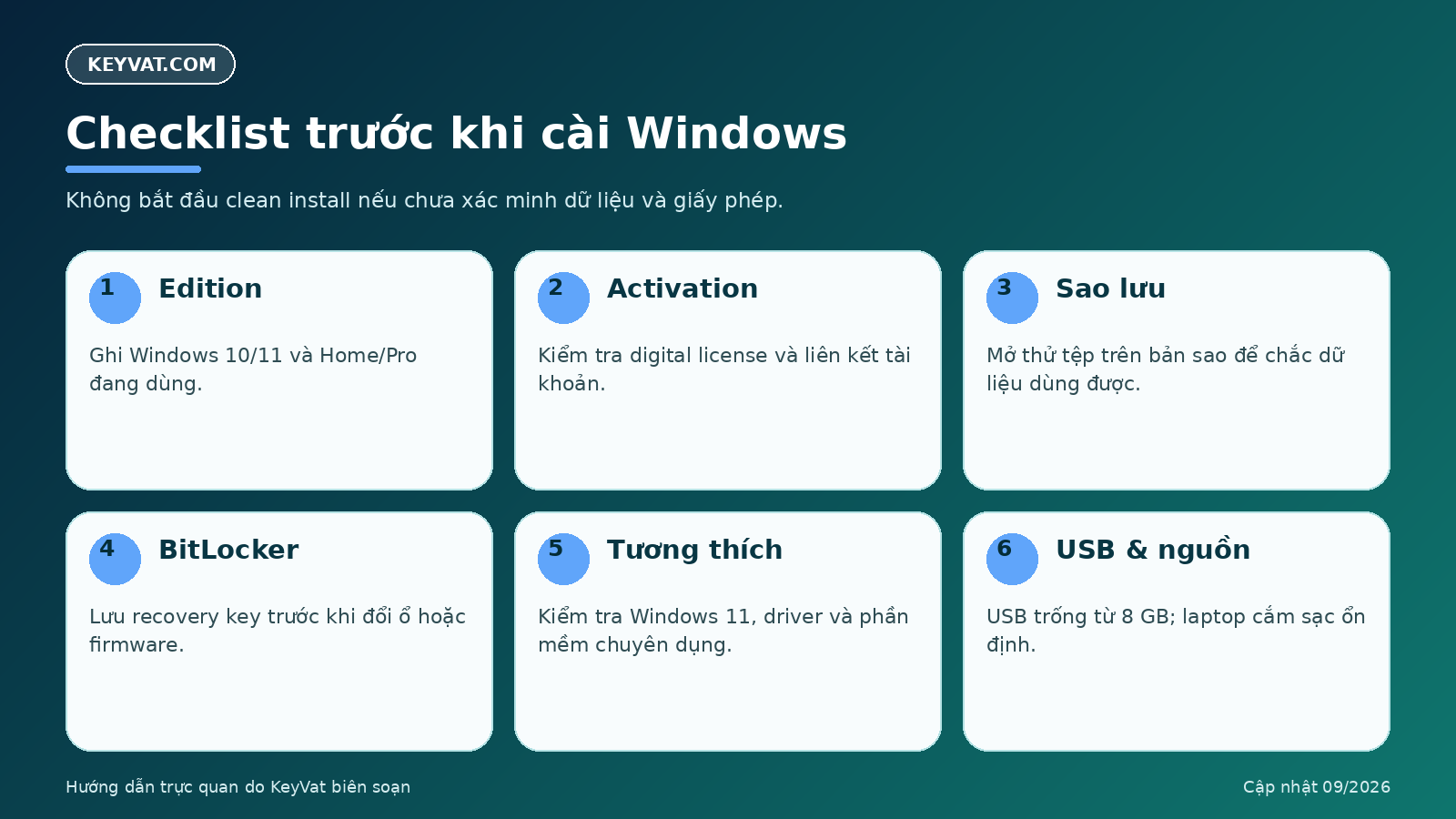 KEYVAT.COM

Checklist trước khi cài Windows

Không bắt đầu clean install nếu chưa xác minh dữ liệu và giấy phép.

1 Edition

Ghi Windows 10/11 và Home/Pro đang dùng.

2 Activation

Kiểm tra digital license và liên kết tài khoản.

3 Sao lưu

Mở thử tệp trên bản sao để chắc dữ liệu dùng được.

4 BitLocker

Lưu recovery key trước khi đổi ổ hoặc firmware.

5 Tương thích

Kiểm tra Windows 11, driver và phần mềm chuyên dụng.

6 USB & nguồn

USB trống từ 8 GB; laptop cắm sạc ổn định.

Hướng dẫn trực quan do KeyVat biên soạn

Cập nhật 09/2026